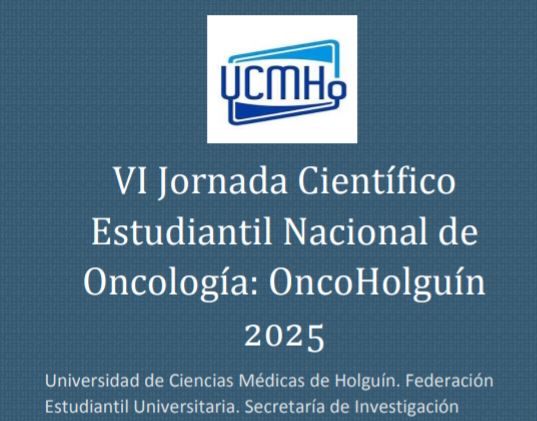 UCMHo

VI Jornada Científico Estudiantil Nacional de Oncología: OncoHolguín 2025

Universidad de Ciencias Médicas de Holguín. Federación Estudiantil Universitaria. Secretaría de Investigación